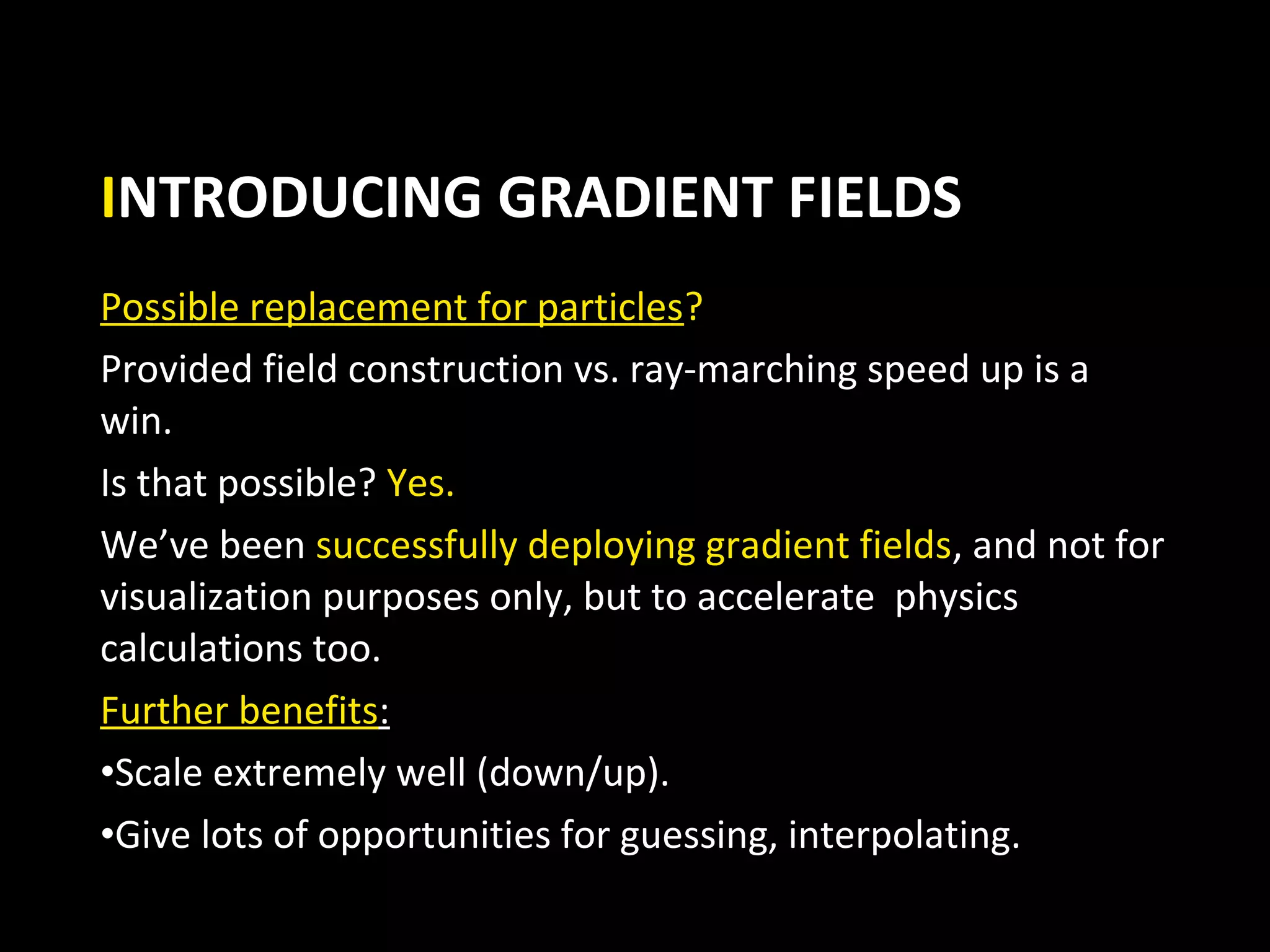 INTRODUCING GRADIENT FIELDS

Possible replacement for particles?

Provided field construction vs. ray-marching speed up is a win.

Is that possible? Yes.

We’ve been successfully deploying gradient fields, and not for visualization purposes only, but to accelerate  physics calculations too.

Further benefits:

•Scale extremely well (down/up).

•Give lots of opportunities for guessing, interpolating.